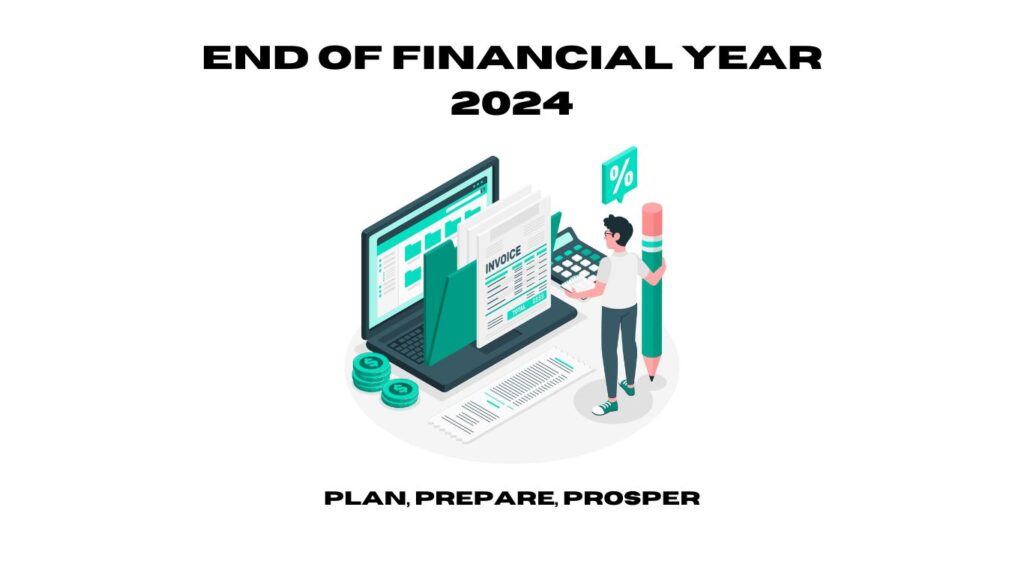 END OF FINANCIAL YEAR 2024

%

INVOICE

TOTAL

PLAN, PREPARE, PROSPER